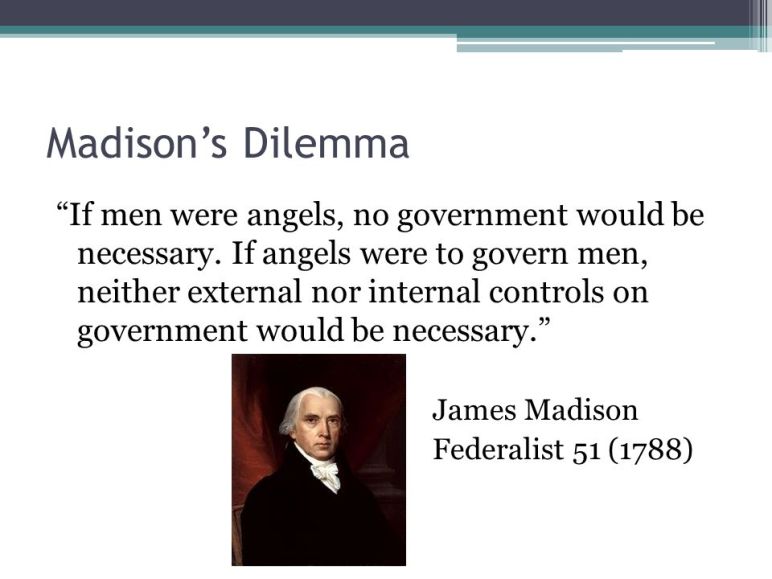 Madison’s Dilemma

“If men were angels, no government would be necessary. If angels were to govern men, neither external nor internal controls on government would be necessary.”

James Madison
Federalist 51 (1788)